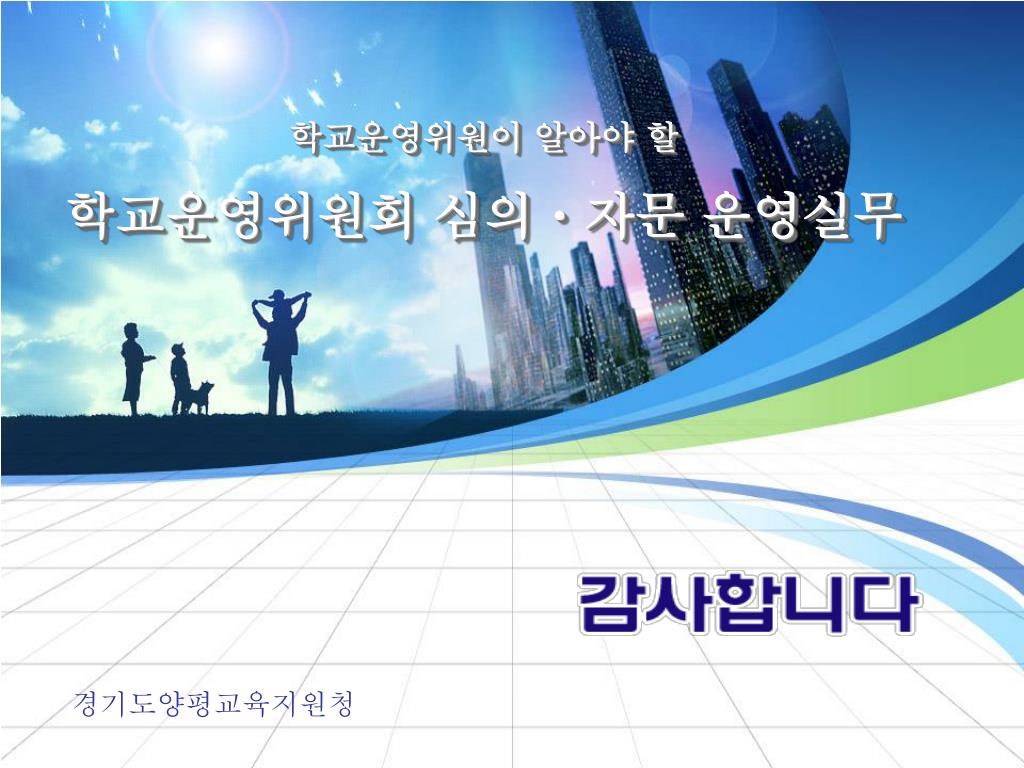 학교운영위원이 알아야 할

학교운영위원회 심의 · 자문 운영실무

감사합니다

경기도양평교육지원청